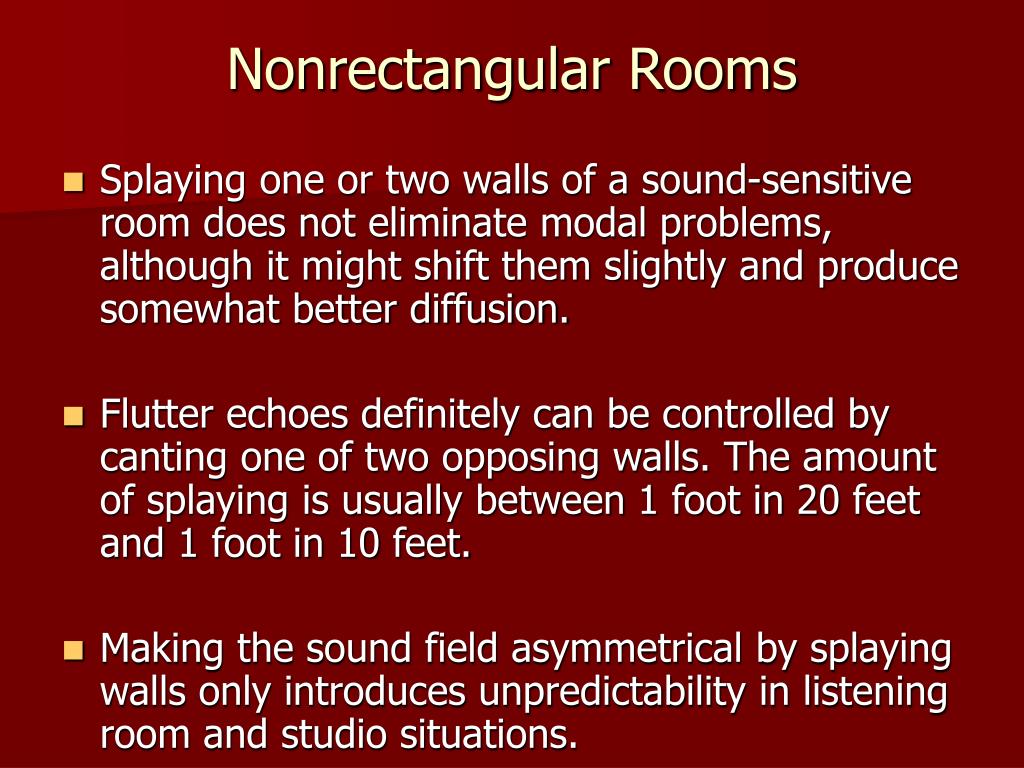 Nonrectangular Rooms

Splaying one or two walls of a sound-sensitive room does not eliminate modal problems, although it might shift them slightly and produce somewhat better diffusion.

Flutter echoes definitely can be controlled by canting one of two opposing walls. The amount of splaying is usually between 1 foot in 20 feet and 1 foot in 10 feet.

Making the sound field asymmetrical by splaying walls only introduces unpredictability in listening room and studio situations.